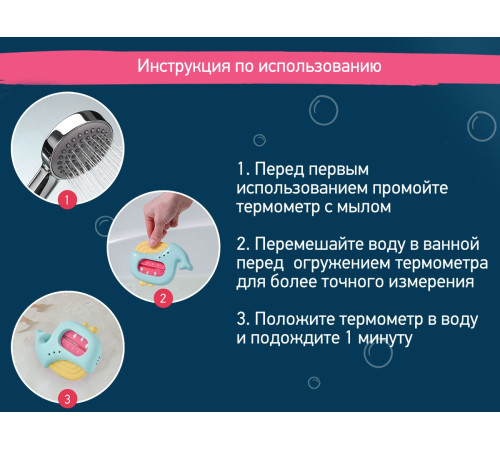 Инструкция по использованию

1

2

3

1. Перед первым использованием промойте термометр с мылом

2. Перемешайте воду в ванной перед огружением термометра для более точного измерения

3. Положите термометр в воду и подождите 1 минуту